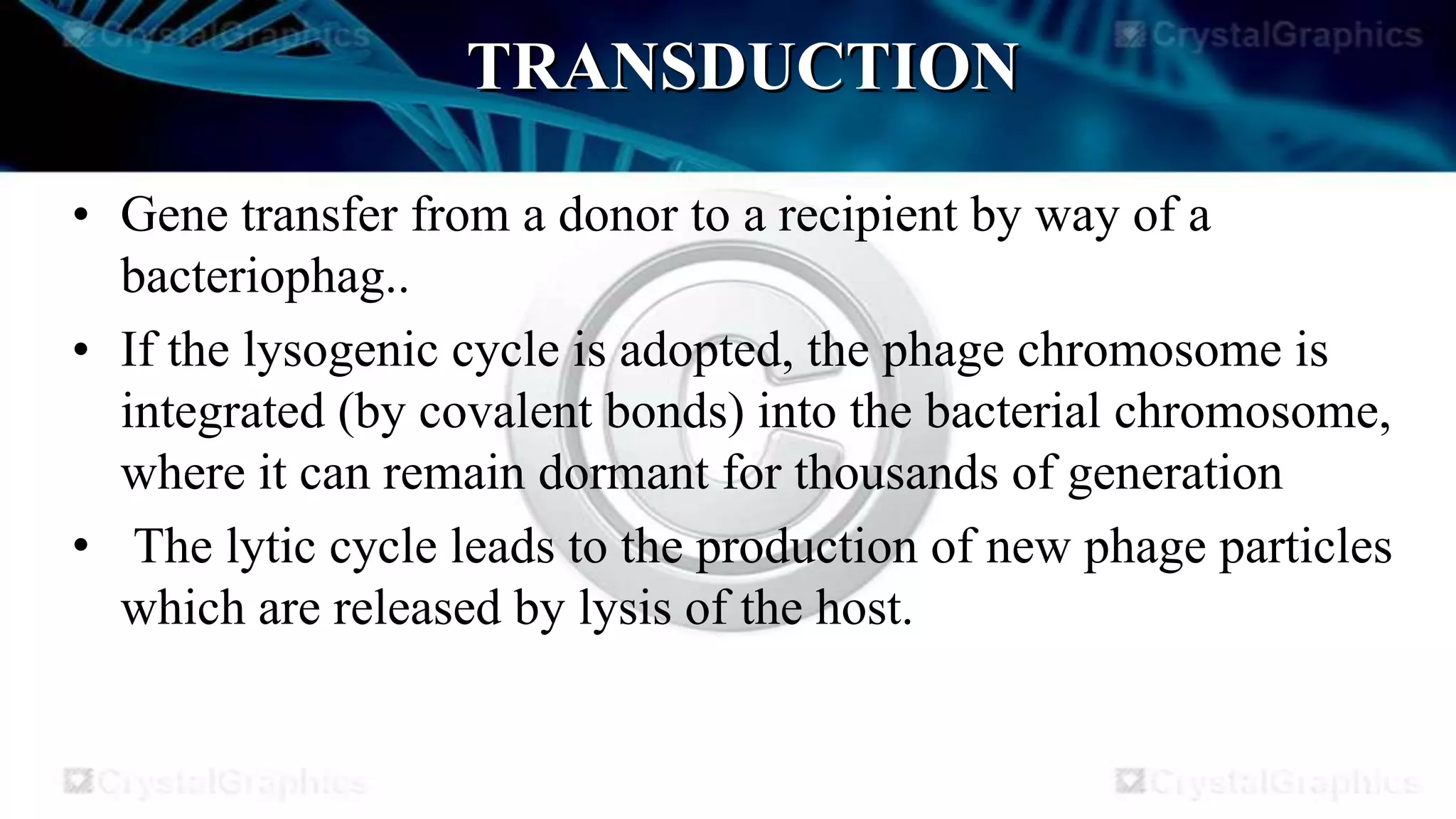 CrystalGraphics CrystalGraphics

TRANSDUCTION

• Gene transfer from a donor to a recipient by way of a bacteriophag..

• If the lysogenic cycle is adopted, the phage chromosome is integrated (by covalent bonds) into the bacterial chromosome, where it can remain dormant for thousands of generation

• The lytic cycle leads to the production of new phage particles which are released by lysis of the host.

CrystalGraphics CrystalGraphics